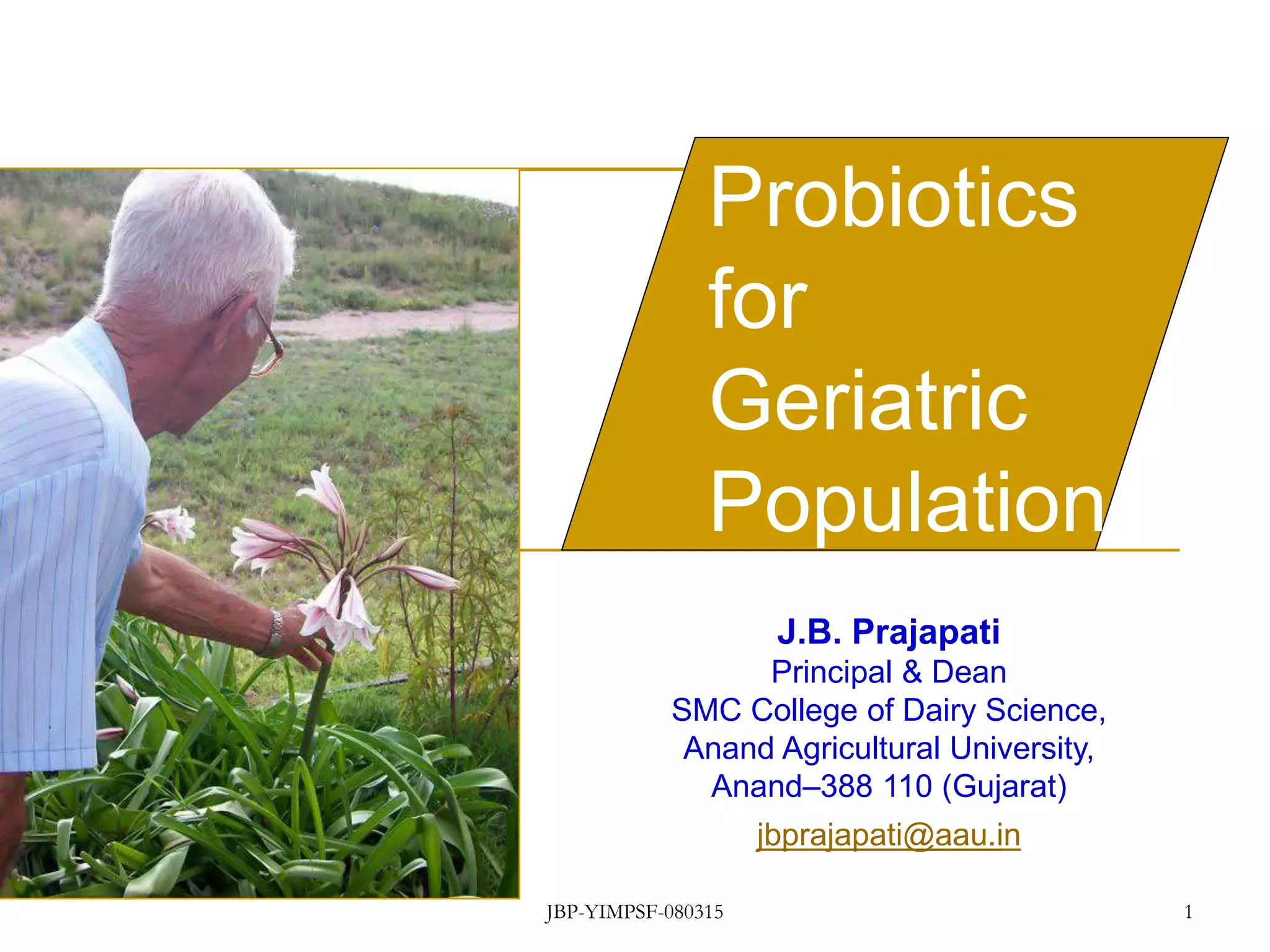 Probiotics for Geriatric Population

J.B. Prajapati
Principal & Dean
SMC College of Dairy Science,
Anand Agricultural University,
Anand–388 110 (Gujarat)
jbprajapati@aau.in

JBP-YIMPSF-080315

1